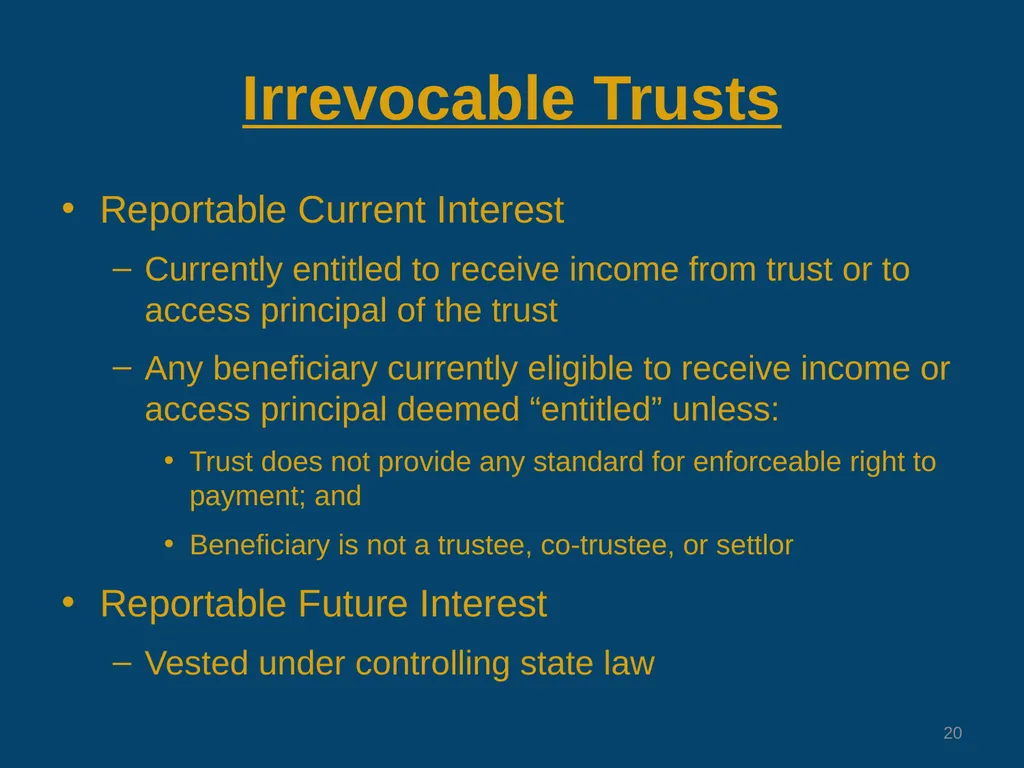 Irrevocable Trusts

• Reportable Current Interest

– Currently entitled to receive income from trust or to access principal of the trust

– Any beneficiary currently eligible to receive income or access principal deemed “entitled” unless:

• Trust does not provide any standard for enforceable right to payment; and

• Beneficiary is not a trustee, co-trustee, or settlor

• Reportable Future Interest

– Vested under controlling state law

20